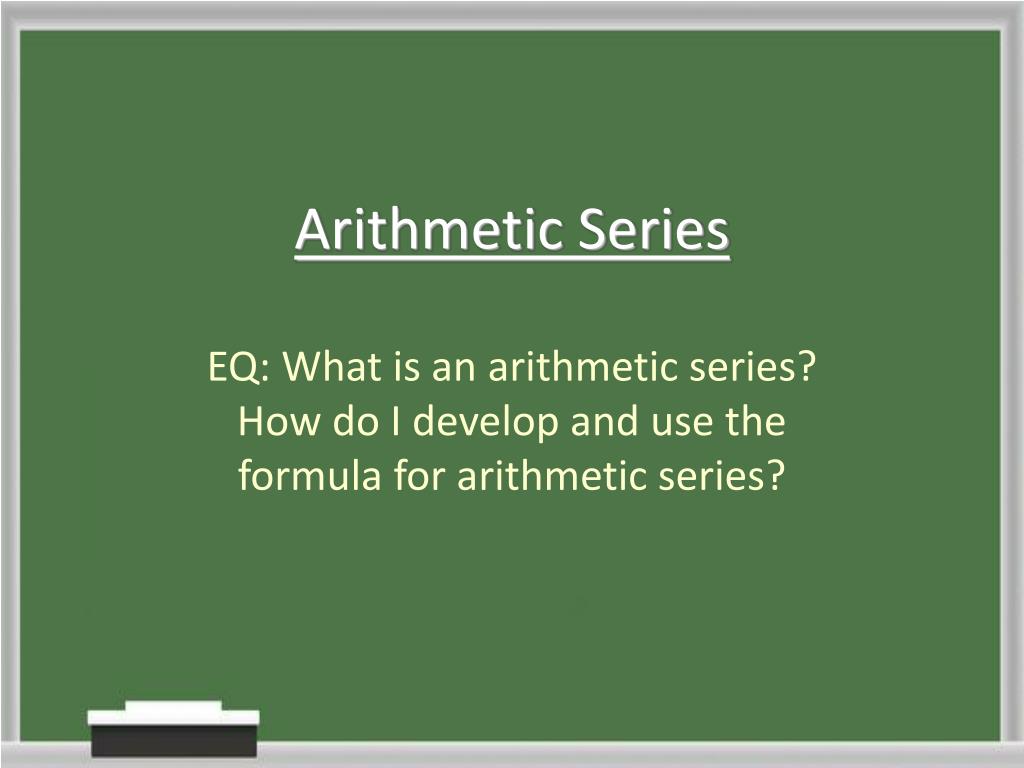 Arithmetic Series

EQ: What is an arithmetic series? How do I develop and use the formula for arithmetic series?